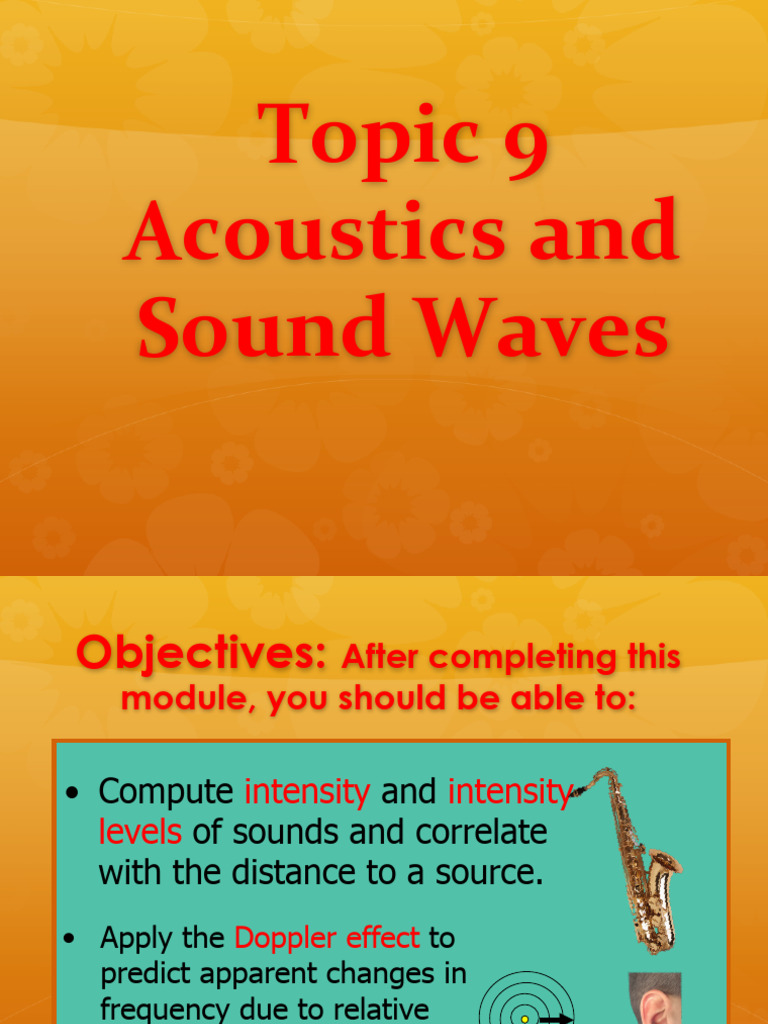 Topic 9
Acoustics and Sound Waves

Objectives: After completing this module, you should be able to:

• Compute intensity and intensity levels of sounds and correlate with the distance to a source.

• Apply the Doppler effect to predict apparent changes in frequency due to relative